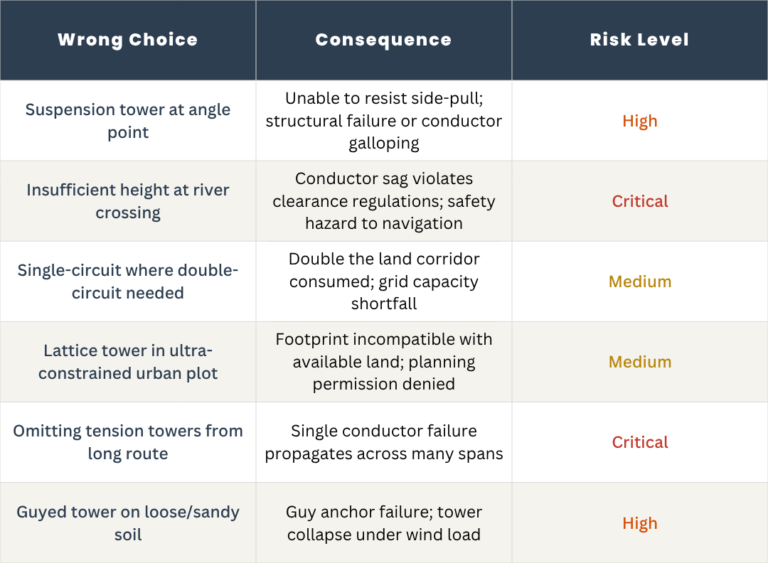 | Wrong Choice | Consequence | Risk Level |
|---|---|---|
| Suspension tower at angle point | Unable to resist side-pull; structural failure or conductor galloping | High |
| Insufficient height at river crossing | Conductor sag violates clearance regulations; safety hazard to navigation | Critical |
| Single-circuit where double-circuit needed | Double the land corridor consumed; grid capacity shortfall | Medium |
| Lattice tower in ultra-constrained urban plot | Footprint incompatible with available land; planning permission denied | Medium |
| Omitting tension towers from long route | Single conductor failure propagates across many spans | Critical |
| Guyed tower on loose/sandy soil | Guy anchor failure; tower collapse under wind load | High |